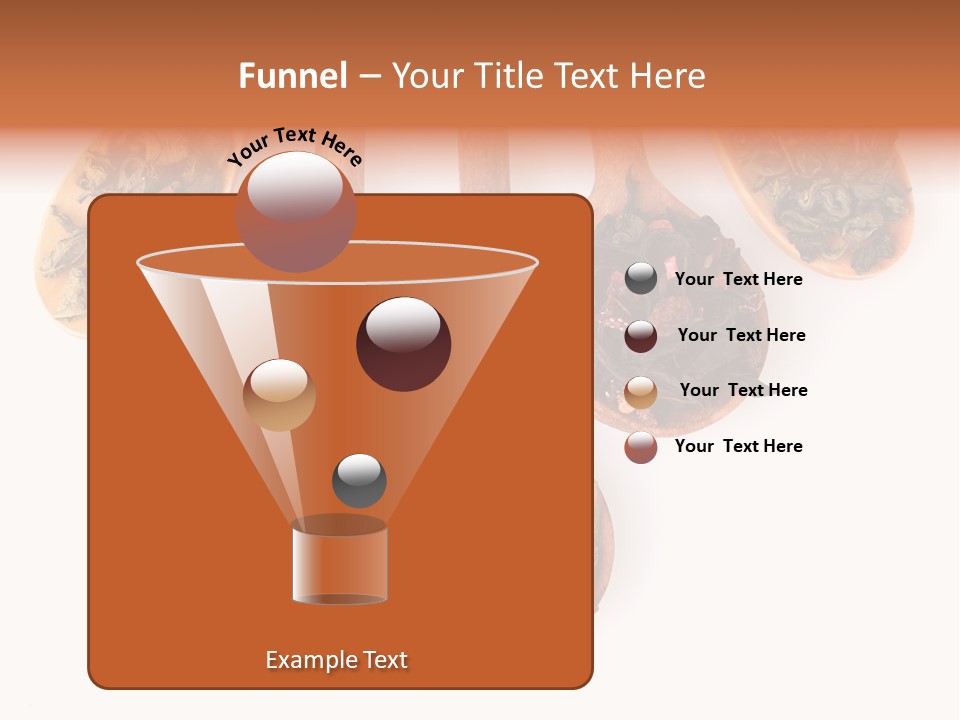 Funnel – Your Title Text Here

Your Text Here

Your Text Here

Your Text Here

Your Text Here

Your Text Here

Example Text